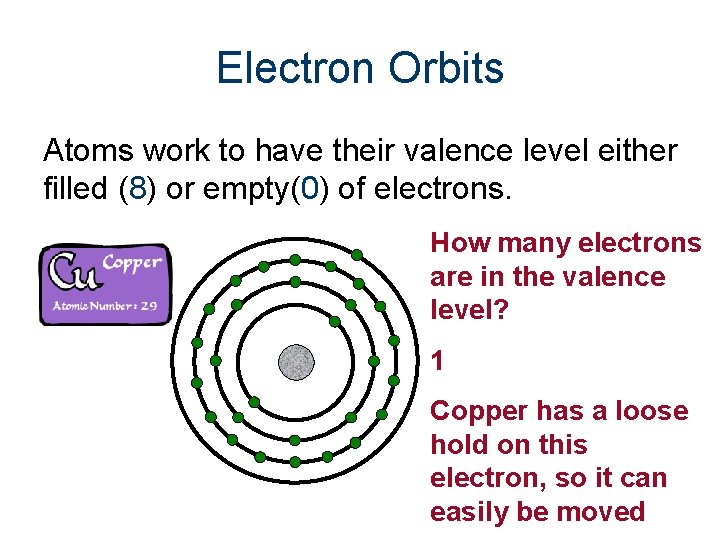 Electron Orbits

Atoms work to have their valence level either filled (8) or empty(0) of electrons.

Cu Copper
Atomic Number: 29

How many electrons are in the valence level?

1

Copper has a loose hold on this electron, so it can easily be moved